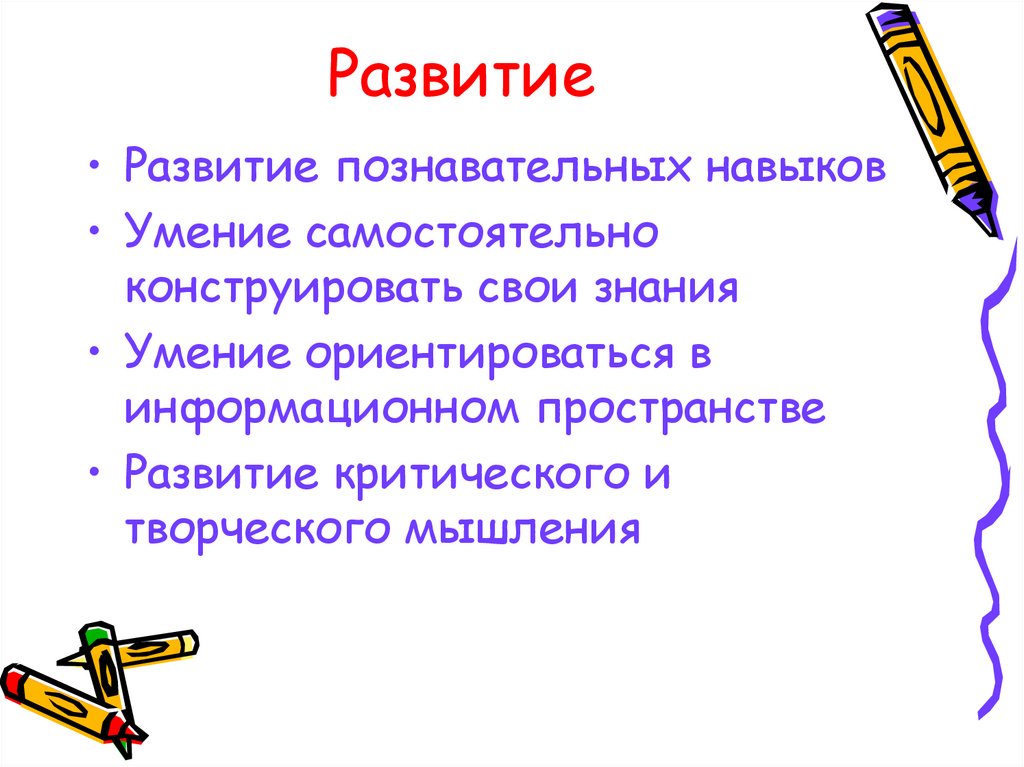 Развитие

• Развитие познавательных навыков
• Умение самостоятельно конструировать свои знания
• Умение ориентироваться в информационном пространстве
• Развитие критического и творческого мышления